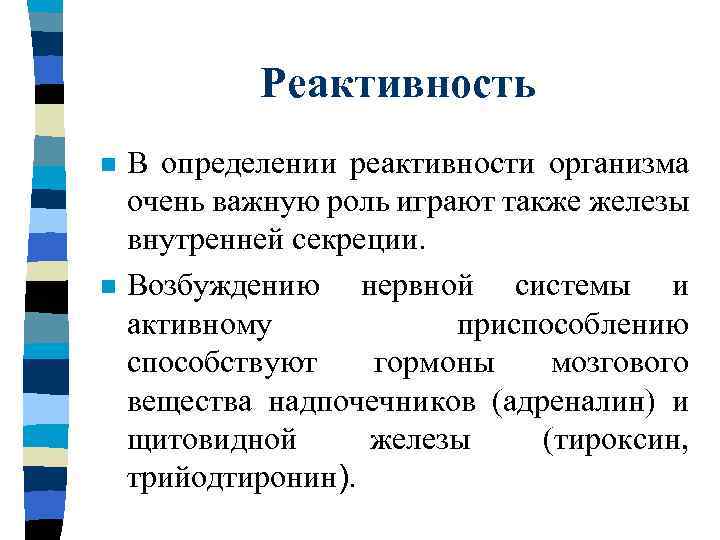 Реактивность

В определении реактивности организма очень важную роль играют также железы внутренней секреции.

Возбуждению нервной системы и активному приспособлению способствуют гормоны мозгового вещества надпочечников (адреналин) и щитовидной железы (тироксин, трийодтиронин).